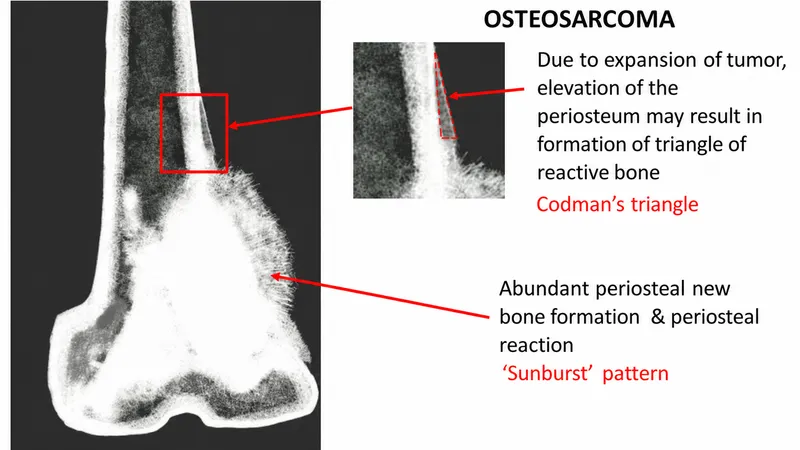 OSTEOSARCOMA

Due to expansion of tumor, elevation of the periosteum may result in formation of triangle of reactive bone

Codman's triangle

Abundant periosteal new bone formation & periosteal reaction

'Sunburst' pattern